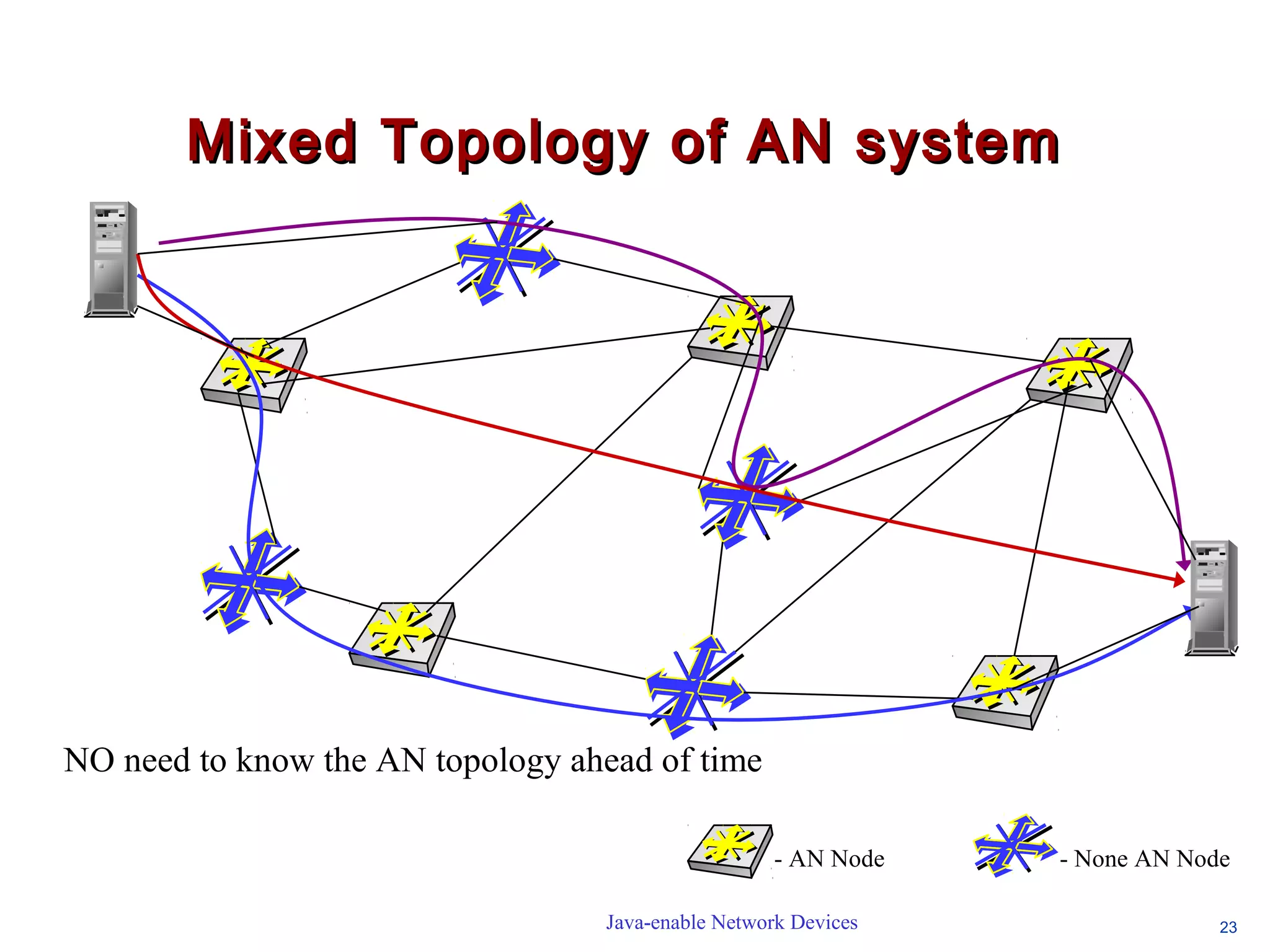 Mixed Topology of AN system

NO need to know the AN topology ahead of time

- AN Node

- None AN Node

Java-enable Network Devices

23